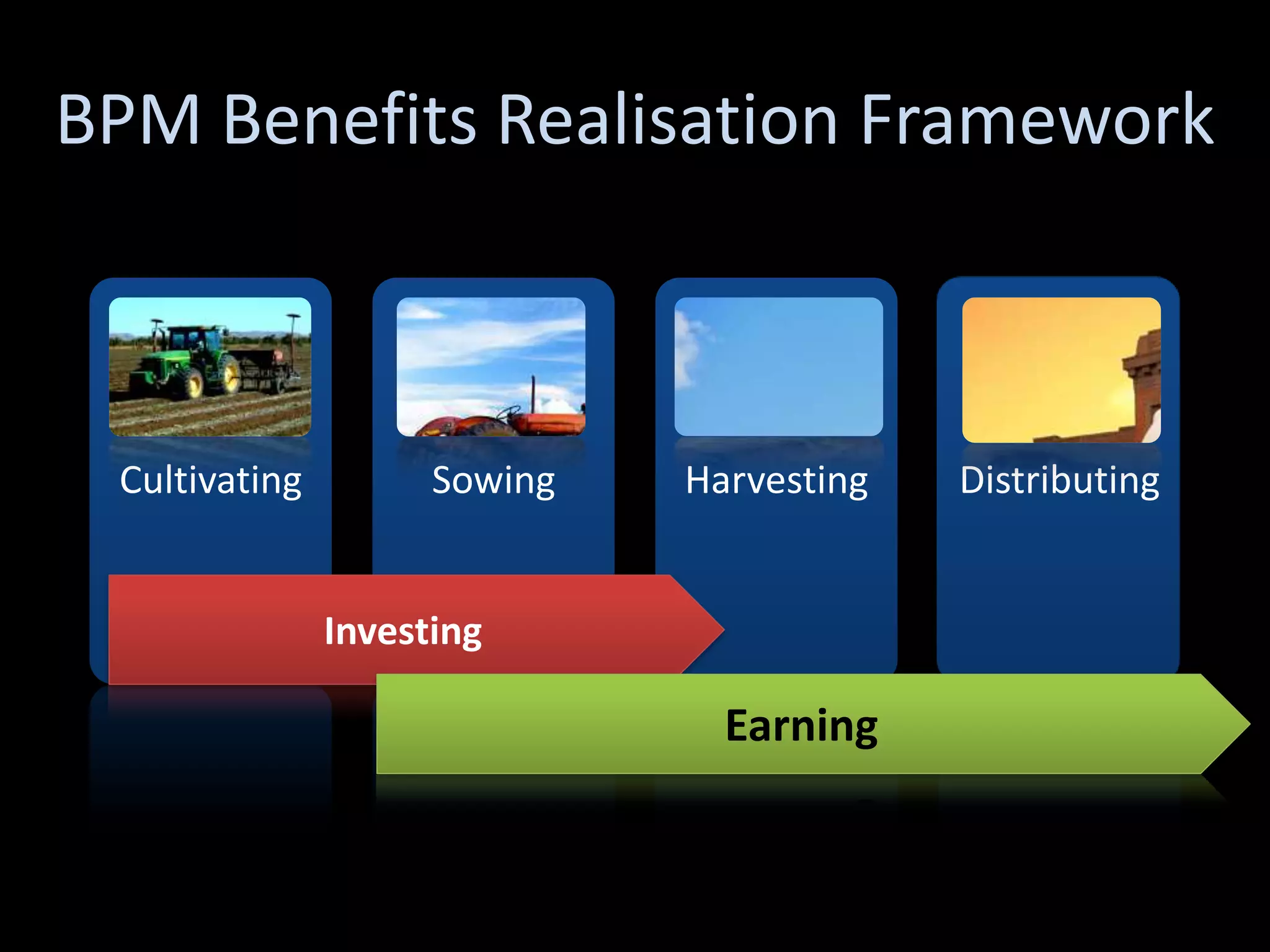 BPM Benefits Realisation Framework

Cultivating

Sowing

Harvesting

Distributing

Investing

Earning